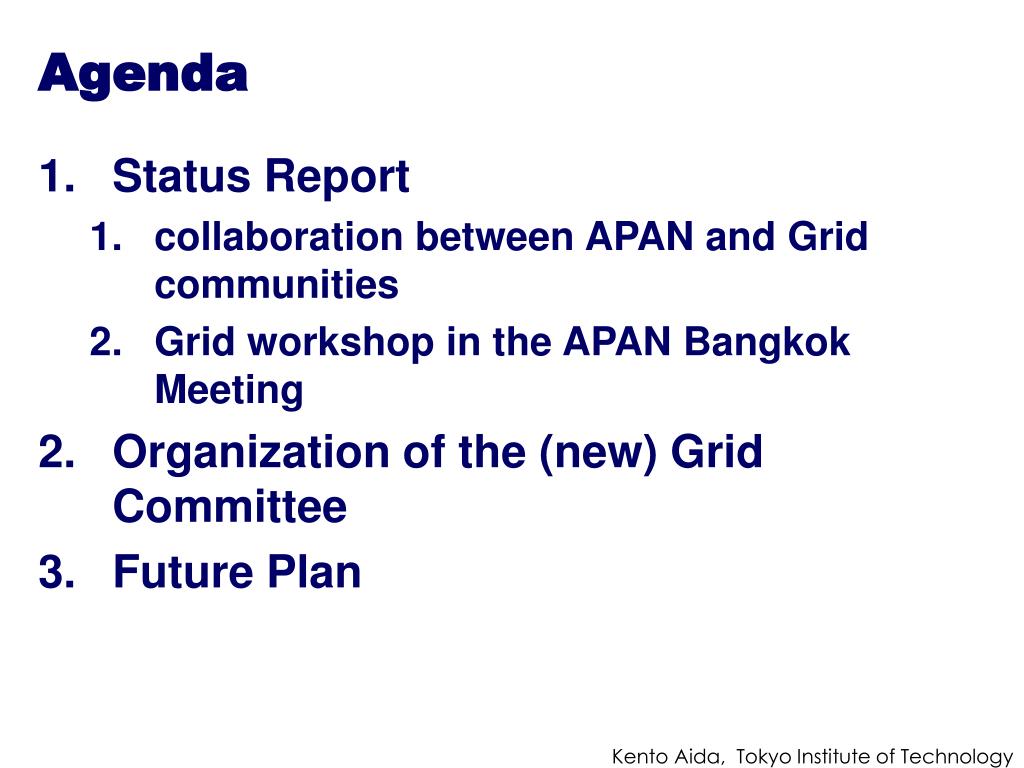 Agenda

1. Status Report
   1. collaboration between APAN and Grid communities
   2. Grid workshop in the APAN Bangkok Meeting
2. Organization of the (new) Grid Committee
3. Future Plan

Kento Aida, Tokyo Institute of Technology